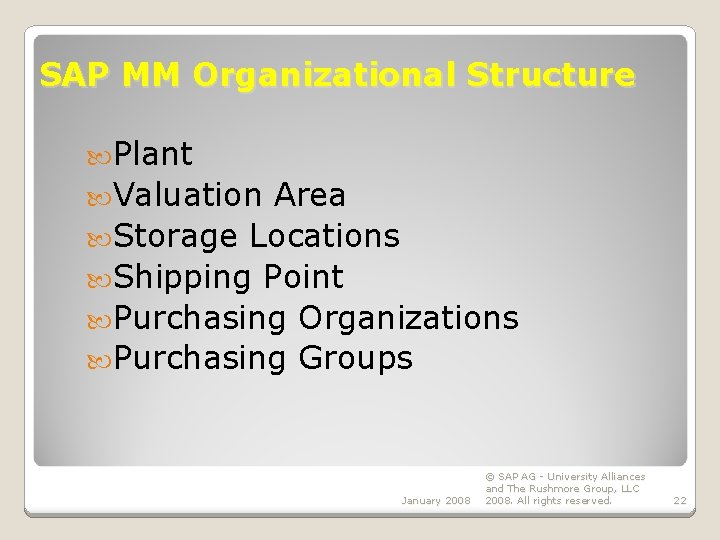 SAP MM Organizational Structure

Plant
Valuation Area
Storage Locations
Shipping Point
Purchasing Organizations
Purchasing Groups

January 2008

© SAP AG - University Alliances and The Rushmore Group, LLC 2008. All rights reserved.

22